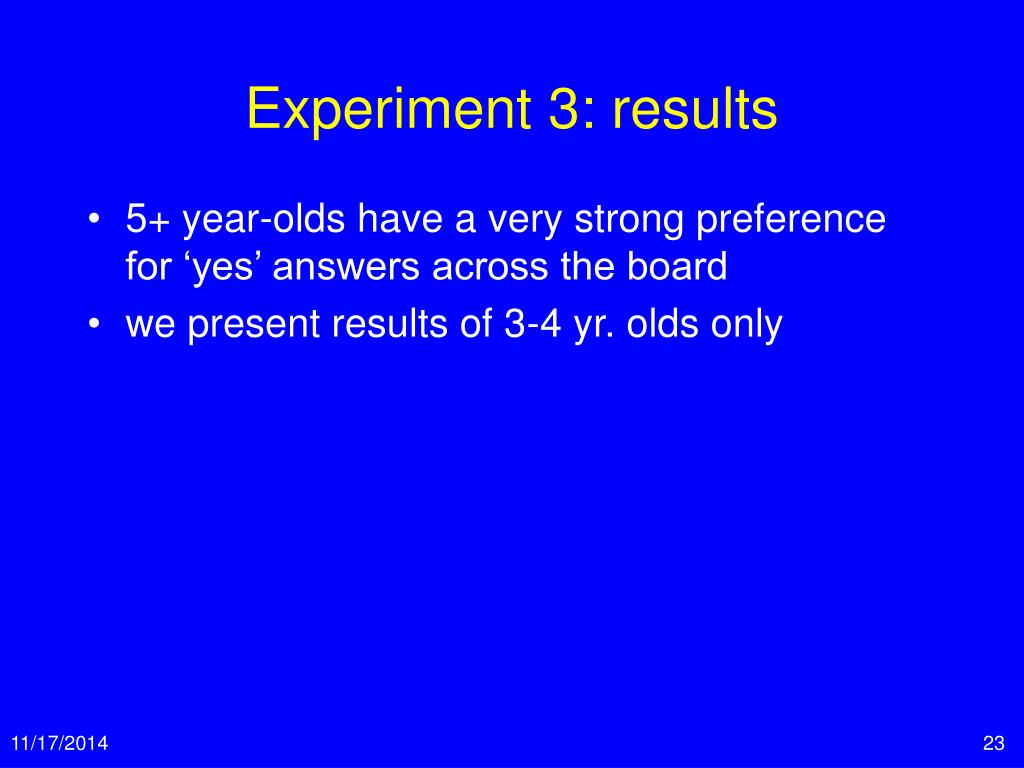 Experiment 3: results

• 5+ year-olds have a very strong preference for ‘yes’ answers across the board
• we present results of 3-4 yr. olds only

11/17/2014

23